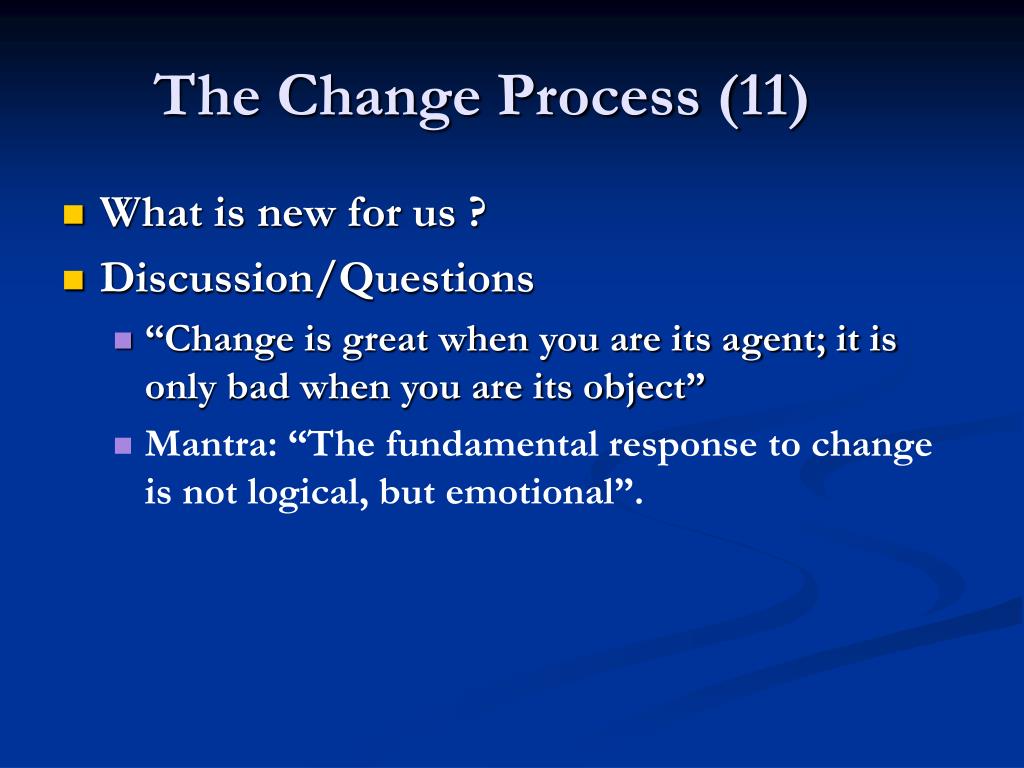 The Change Process (11)

What is new for us ?

Discussion/Questions

“Change is great when you are its agent; it is only bad when you are its object”

Mantra: “The fundamental response to change is not logical, but emotional”.